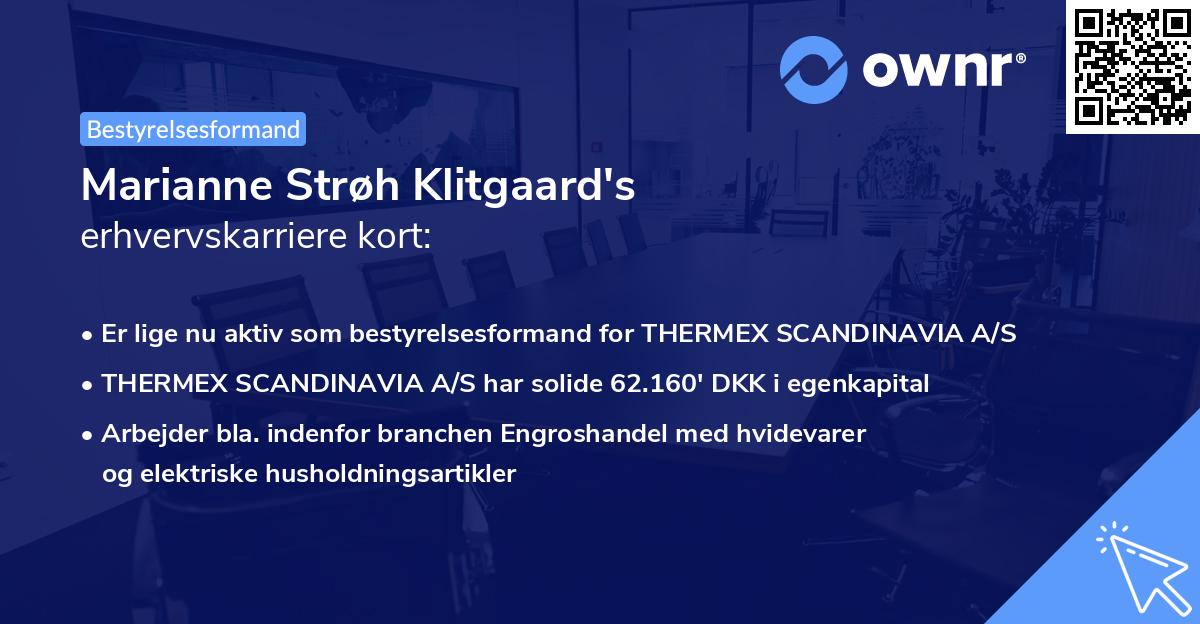 ownr®

Bestyrelsesformand

Marianne Strøh Klitgaard's
erhvervskarriere kort:

• Er lige nu aktiv som bestyrelsesformand for THERMEX SCANDINAVIA A/S
• THERMEX SCANDINAVIA A/S har solide 62.160' DKK i egenkapital
• Arbejder bla. indenfor branchen Engroshandel med hvidevarer og elektriske husholdningsartikler